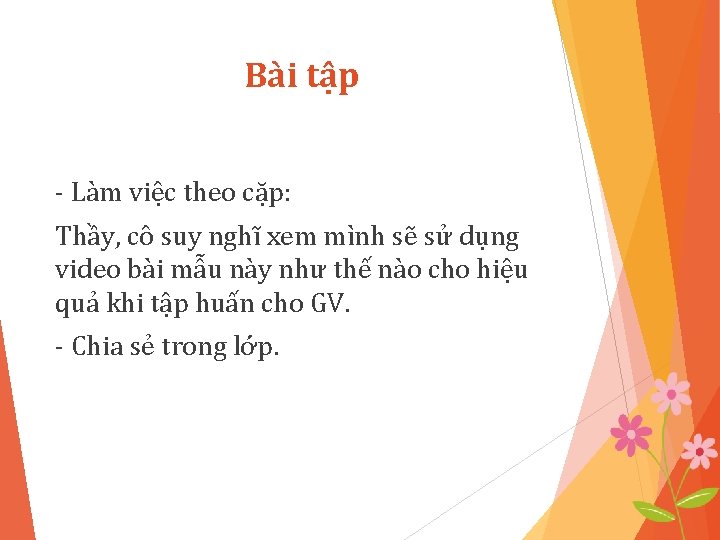 Bài tập

- Làm việc theo cặp:

Thầy, cô suy nghĩ xem mình sẽ sử dụng video bài mẫu này như thế nào cho hiệu quả khi tập huấn cho GV.

- Chia sẻ trong lớp.